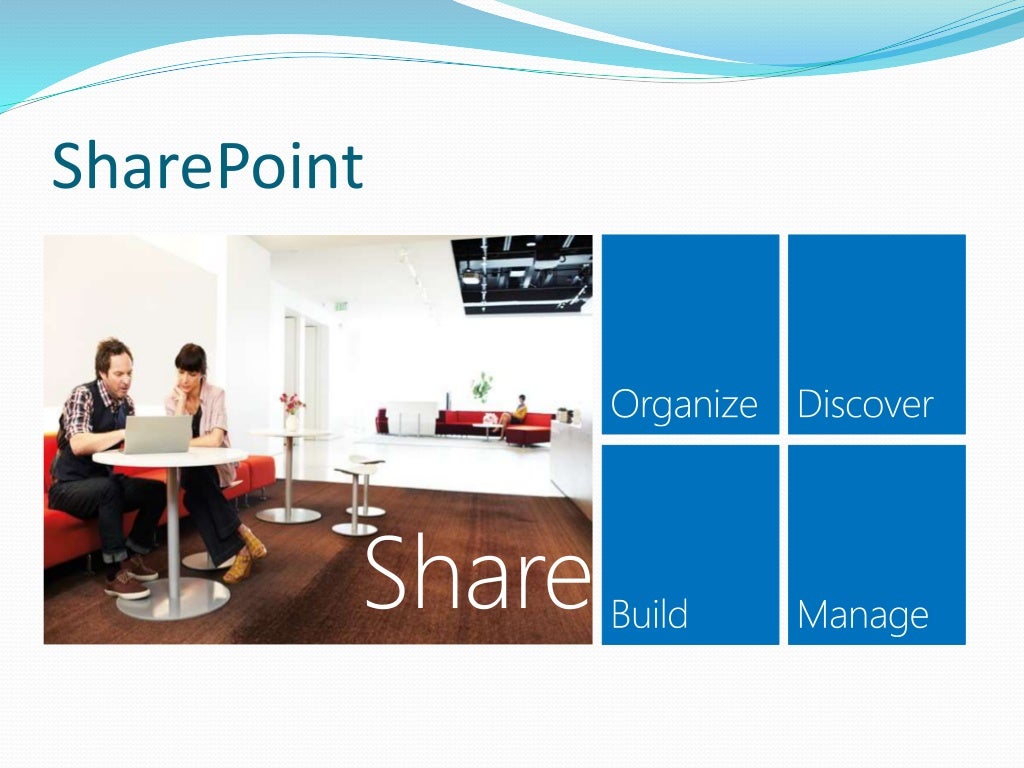 SharePoint

Share

Organize

Discover

Build

Manage